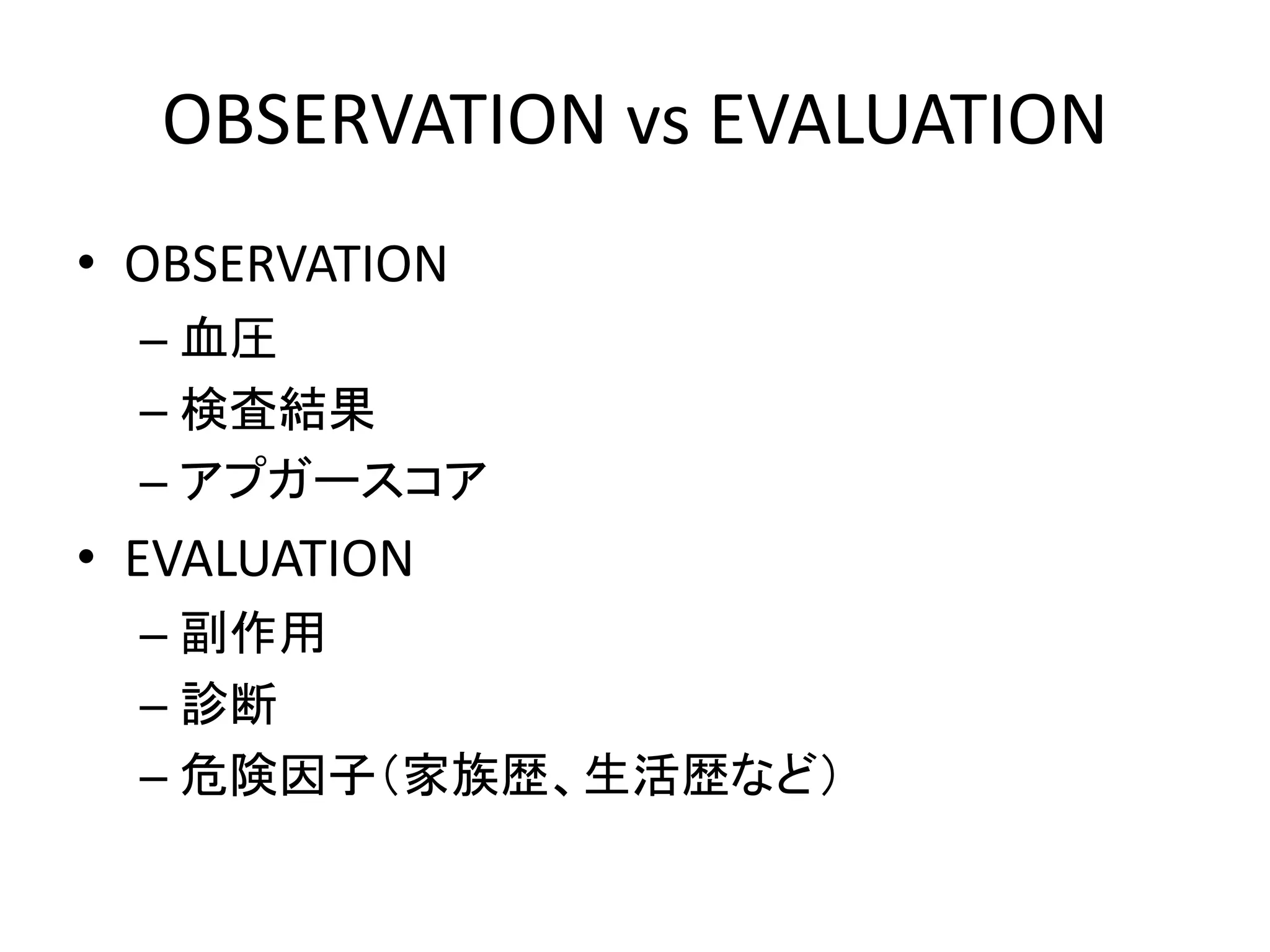 OBSERVATION vs EVALUATION

• OBSERVATION
– 血圧
– 検査結果
– アプガースコア
• EVALUATION
– 副作用
– 診断
– 危険因子（家族歴、生活歴など）